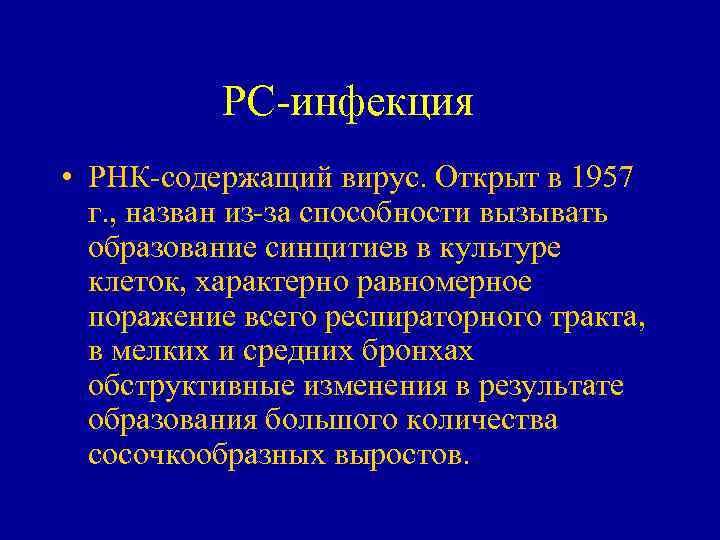 РС-инфекция

• РНК-содержащий вирус. Открыт в 1957 г., назван из-за способности вызывать образование синцитиев в культуре клеток, характерно равномерное поражение всего респираторного тракта, в мелких и средних бронхах обструктивные изменения в результате образования большого количества сосочкообразных выростов.